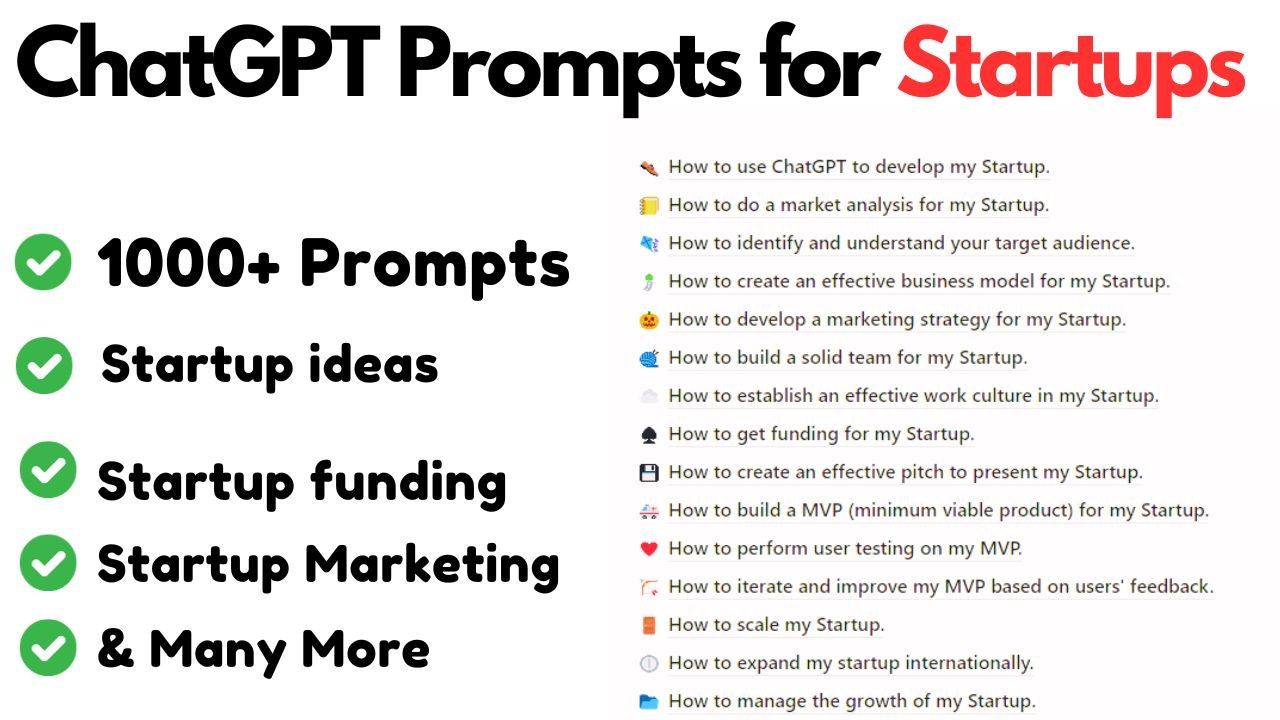 ChatGPT Prompts for Startups

1000+ Prompts

Startup ideas

Startup funding

Startup Marketing

& Many More

How to use ChatGPT to develop my Startup.
How to do a market analysis for my Startup.
How to identify and understand your target audience.
How to create an effective business model for my Startup.
How to develop a marketing strategy for my Startup.
How to build a solid team for my Startup.
How to establish an effective work culture in my Startup.
How to get funding for my Startup.
How to create an effective pitch to present my Startup.
How to build a MVP (minimum viable product) for my Startup.
How to perform user testing on my MVP.
How to iterate and improve my MVP based on users' feedback.
How to scale my Startup.
How to expand my startup internationally.
How to manage the growth of my Startup.